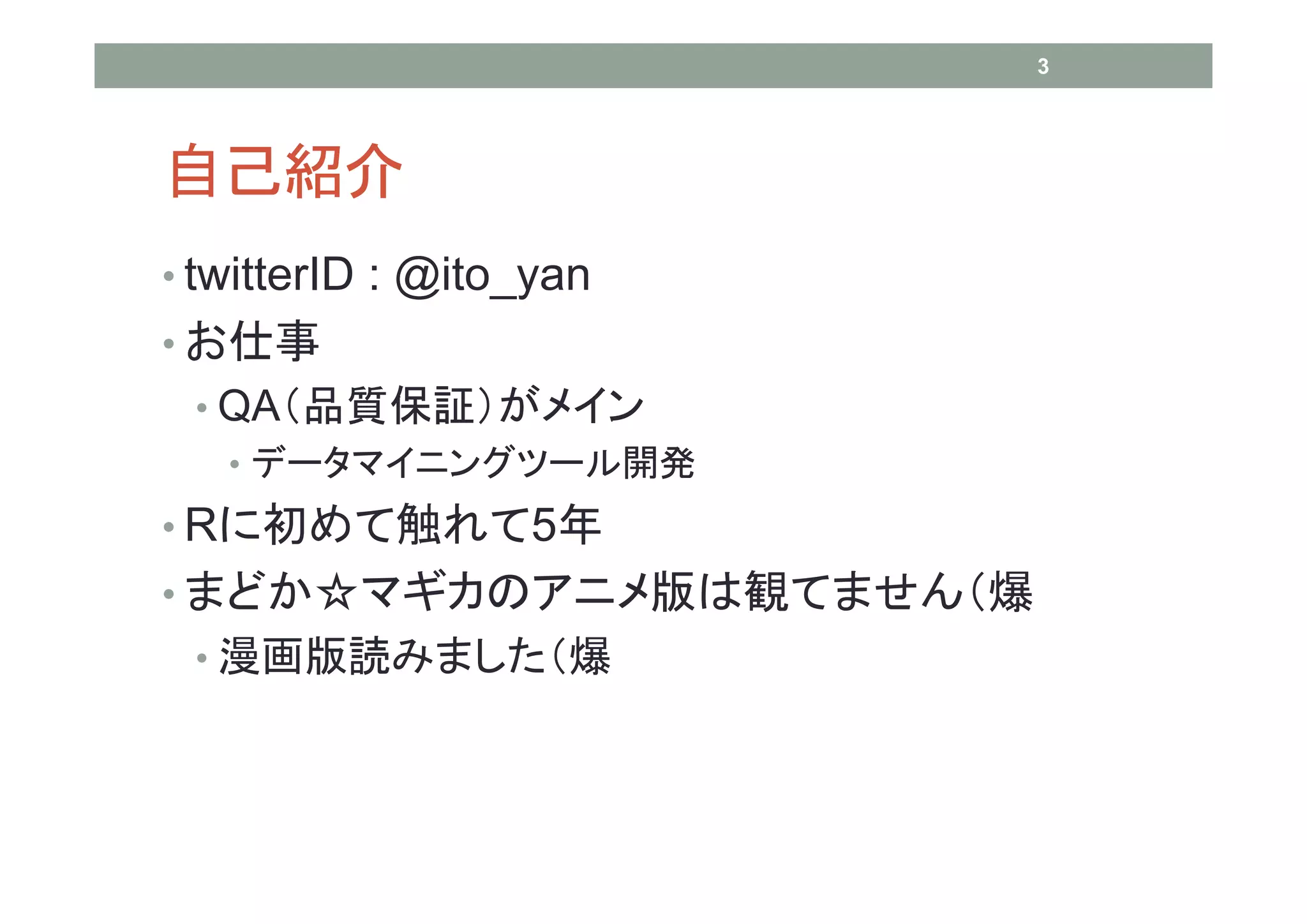 3

自己紹介

• twitterID : @ito_yan
• お仕事
  • QA（品質保証）がメイン
    • データマイニングツール開発
• Rに初めて触れて5年
• まどか☆マギカのアニメ版は観てません（爆
  • 漫画版読みました（爆